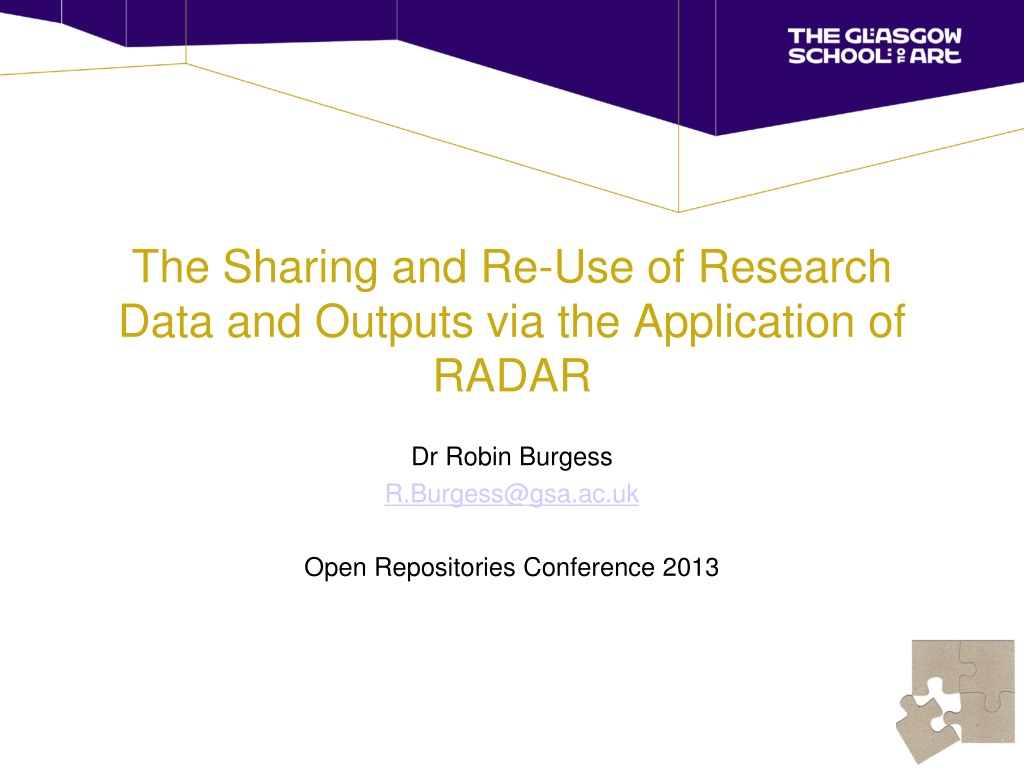 THE GLASGOW SCHOOL OF ART

The Sharing and Re-Use of Research Data and Outputs via the Application of RADAR

Dr Robin Burgess
R.Burgess@gsa.ac.uk

Open Repositories Conference 2013